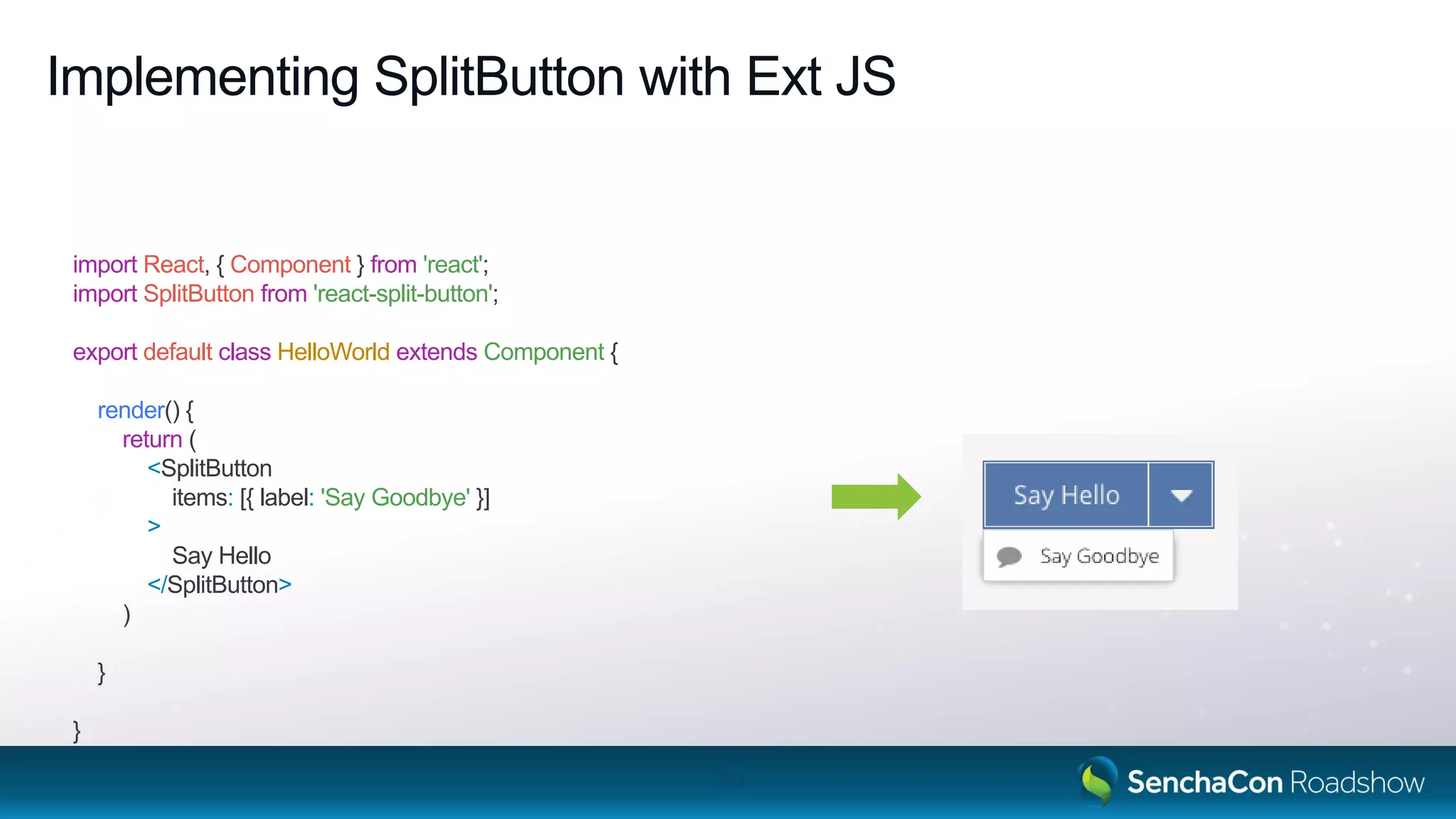 Implementing SplitButton with Ext JS

import React, { Component } from 'react';
import SplitButton from 'react-split-button';

export default class HelloWorld extends Component {

render() {
return (
<SplitButton
items: [{ label: 'Say Goodbye' }]
>
Say Hello
</SplitButton>
)

}

}

Say Hello

Say Goodbye

SenchaCon Roadshow